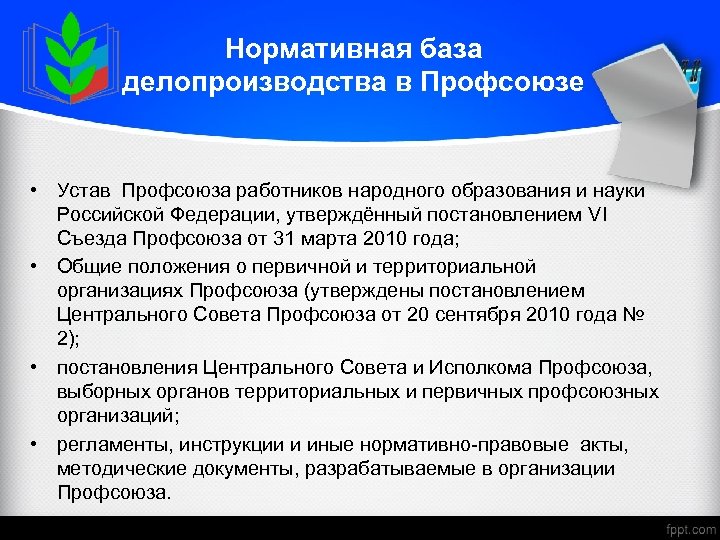 Нормативная база делопроизводства в Профсоюзе

• Устав Профсоюза работников народного образования и науки Российской Федерации, утверждённый постановлением VI Съезда Профсоюза от 31 марта 2010 года;
• Общие положения о первичной и территориальной организациях Профсоюза (утверждены постановлением Центрального Совета Профсоюза от 20 сентября 2010 года № 2);
• постановления Центрального Совета и Исполкома Профсоюза, выборных органов территориальных и первичных профсоюзных организаций;
• регламенты, инструкции и иные нормативно-правовые акты, методические документы, разрабатываемые в организации Профсоюза.

fppt.com